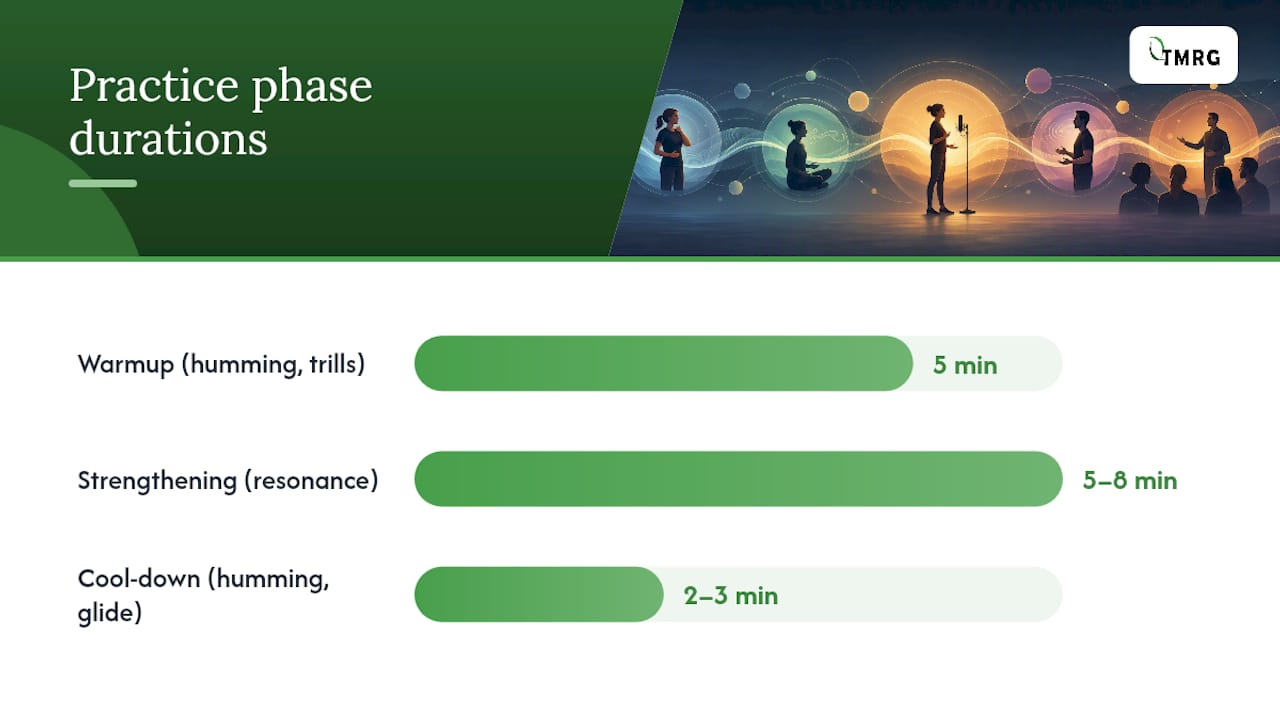 Practice phase durations

TMRG

Warmup (humming, trills)
5 min

Strengthening (resonance)
5–8 min

Cool-down (humming, glide)
2–3 min